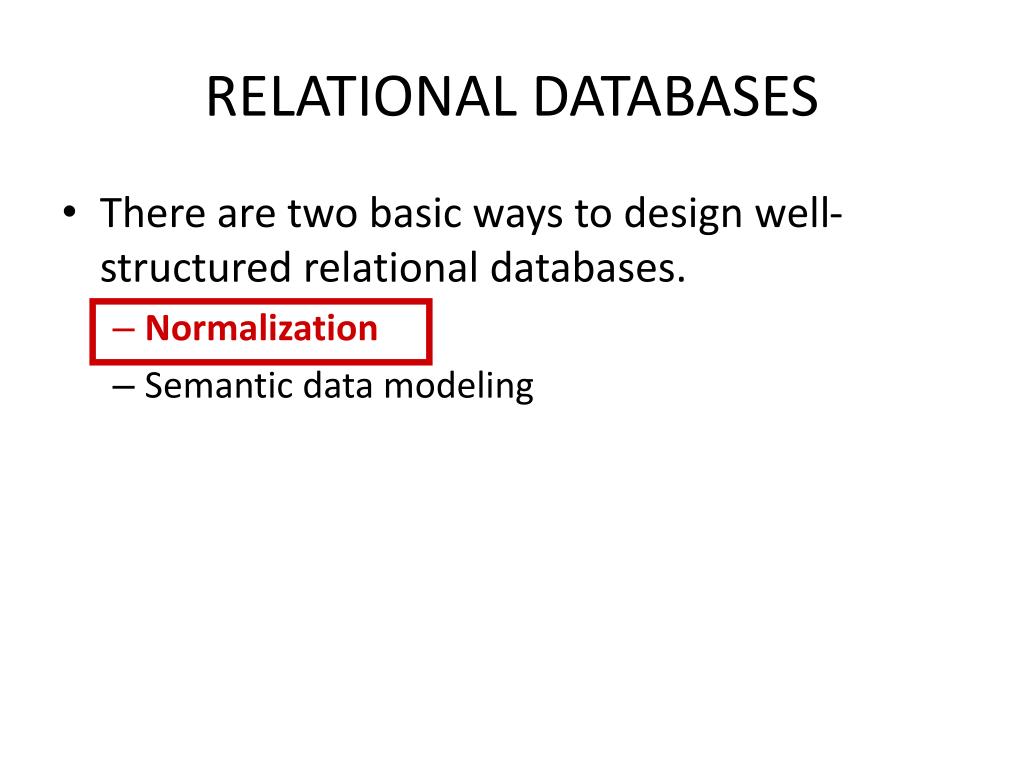 RELATIONAL DATABASES

• There are two basic ways to design well-structured relational databases.

– Normalization

– Semantic data modeling